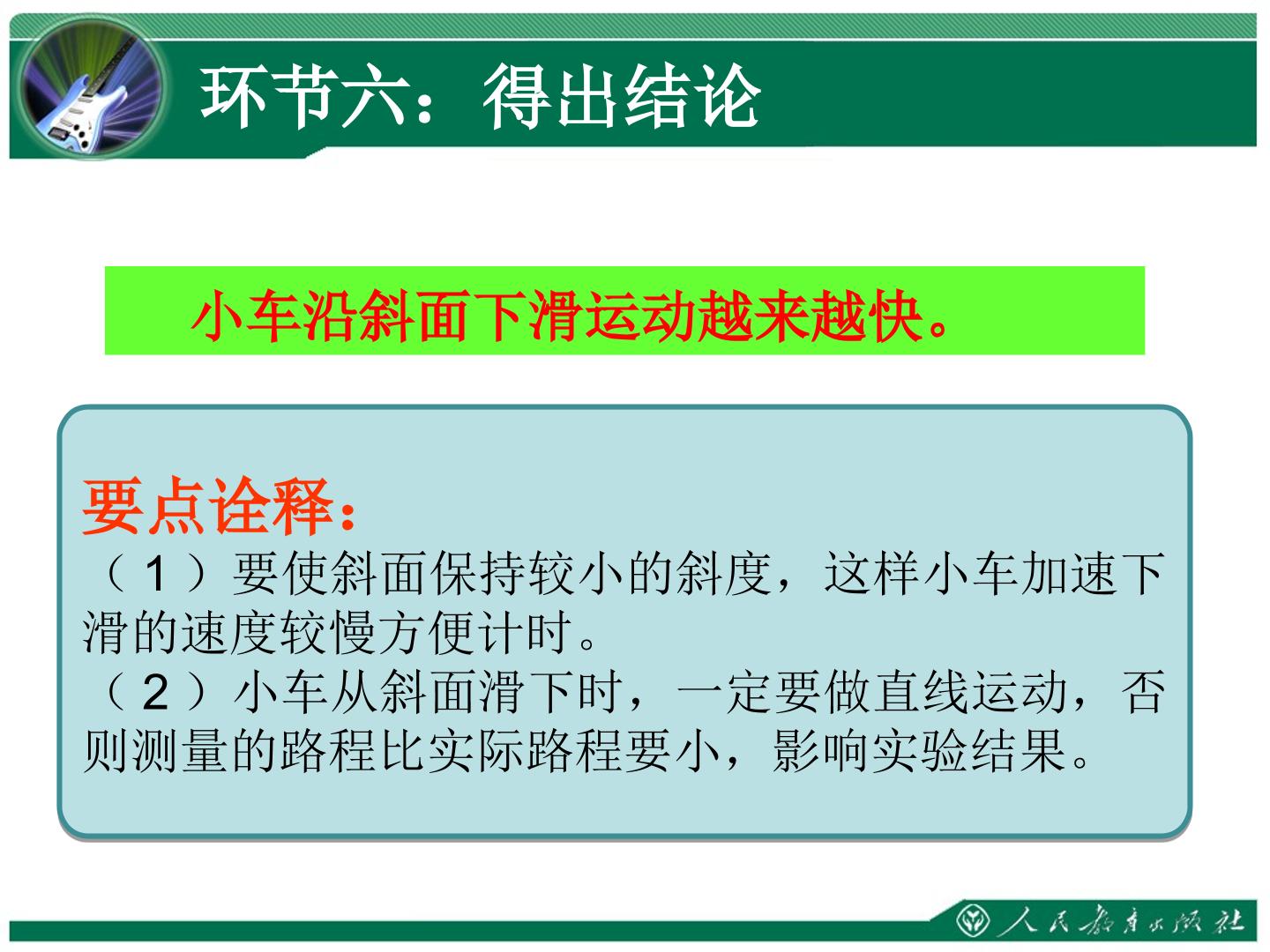 环节六：得出结论

小车沿斜面下滑运动越来越快。

要点诠释：
（1）要使斜面保持较小的斜度，这样小车加速下滑的速度较慢方便计时。
（2）小车从斜面滑下时，一定要做直线运动，否则测量的路程比实际路程要小，影响实验结果。

人民教育出版社